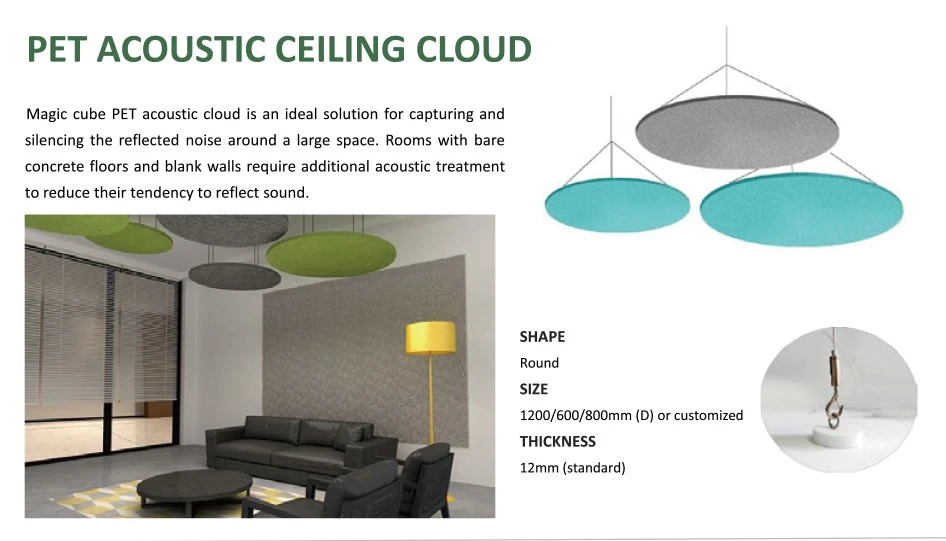 PET ACOUSTIC CEILING CLOUD

Magic cube PET acoustic cloud is an ideal solution for capturing and silencing the reflected noise around a large space. Rooms with bare concrete floors and blank walls require additional acoustic treatment to reduce their tendency to reflect sound.

SHAPE
Round
SIZE
1200/600/800mm (D) or customized
THICKNESS
12mm (standard)